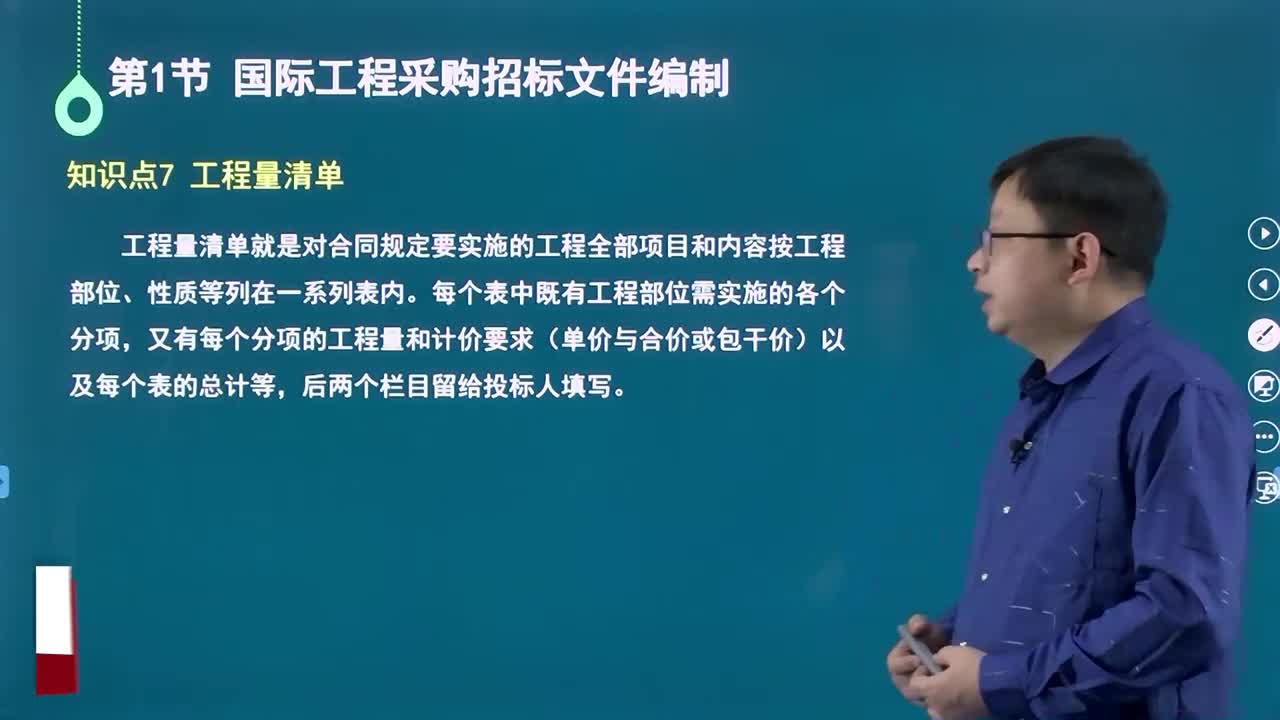 第1节 国际工程采购招标文件编制

知识点7 工程量清单

工程量清单就是对合同规定要实施的工程全部项目和内容按工程部位、性质等列在一系列表内。每个表中既有工程部位需实施的各个分项，又有每个分项的工程量和计价要求（单价与合价或包干价）以及每个表的总计等，后两个栏目留给投标人填写。